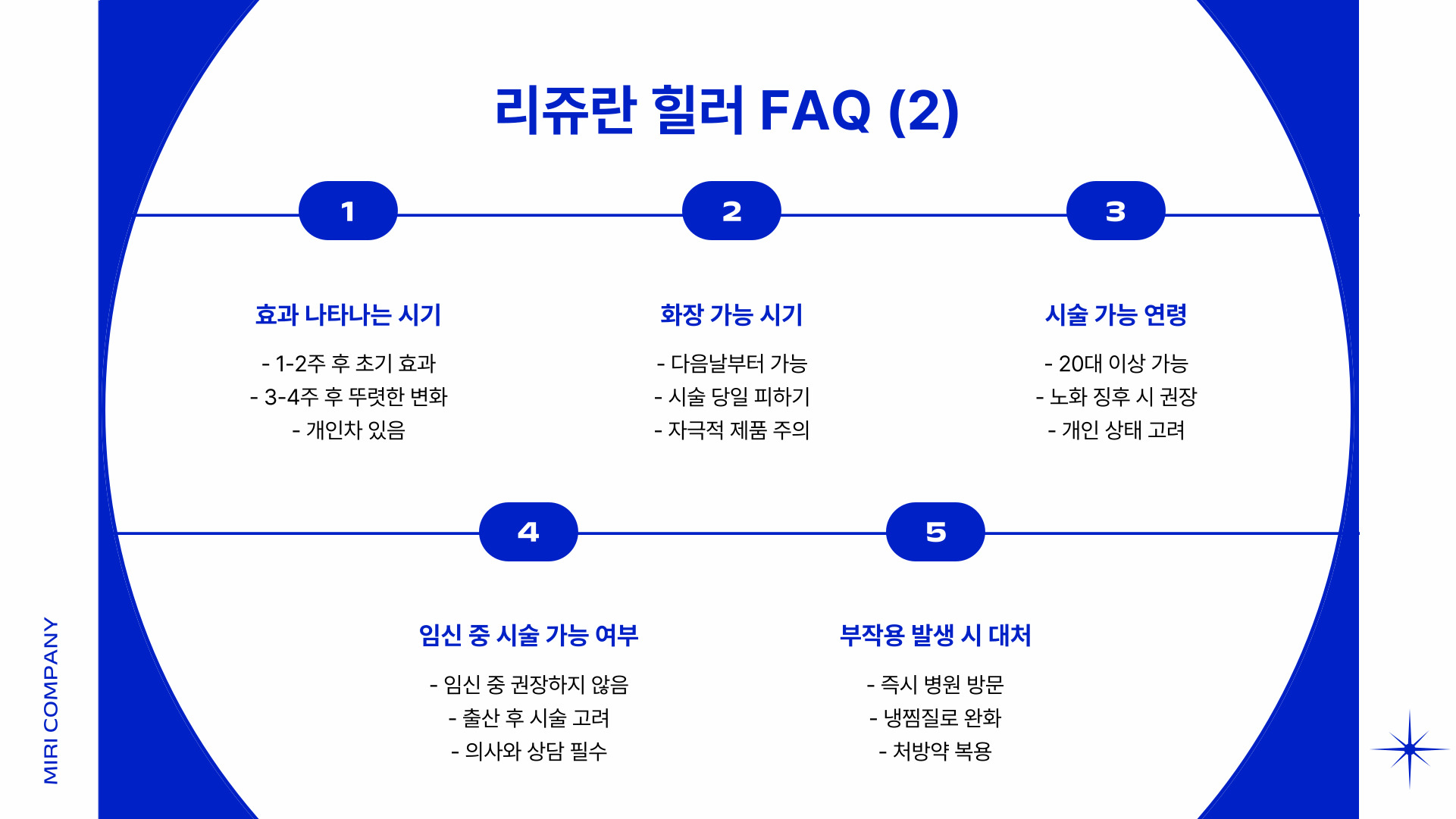 리쥬란 힐러 FAQ (2)

1

효과 나타나는 시기

- 1-2주 후 초기 효과
- 3-4주 후 뚜렷한 변화
- 개인차 있음

2

화장 가능 시기

- 다음날부터 가능
- 시술 당일 피하기
- 자극적 제품 주의

3

시술 가능 연령

- 20대 이상 가능
- 노화 징후 시 권장
- 개인 상태 고려

4

임신 중 시술 가능 여부

- 임신 중 권장하지 않음
- 출산 후 시술 고려
- 의사와 상담 필수

5

부작용 발생 시 대처

- 즉시 병원 방문
- 냉찜질로 완화
- 처방약 복용

MIRI COMPANY